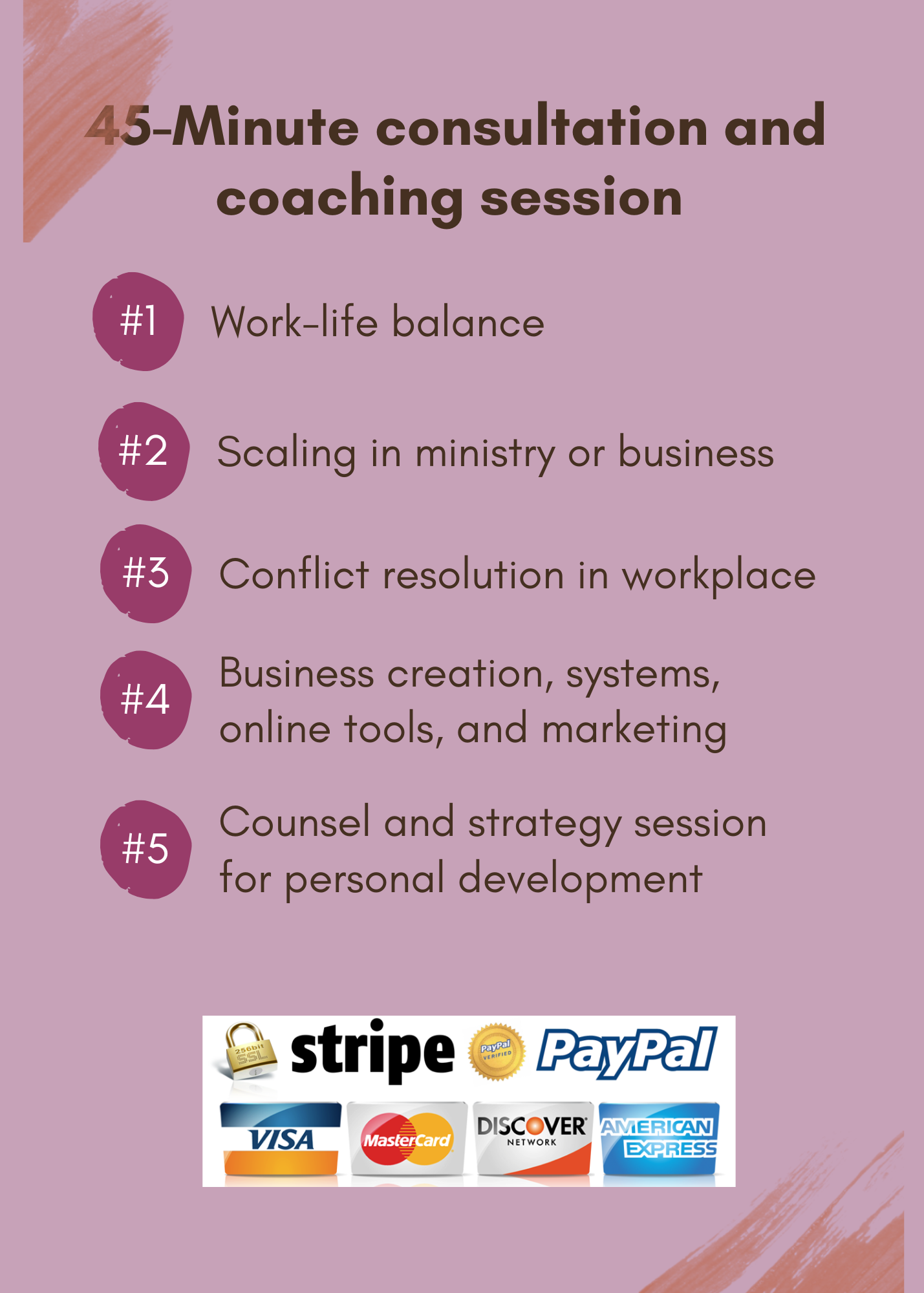 45-Minute consultation and coaching session

#1 Work-life balance

#2 Scaling in ministry or business

#3 Conflict resolution in workplace

#4 Business creation, systems, online tools, and marketing

#5 Counsel and strategy session for personal development

256bit SSL stripe PayPal VERIFIED PayPal

VISA MasterCard DISCOVER NETWORK AMERICAN EXPRESS